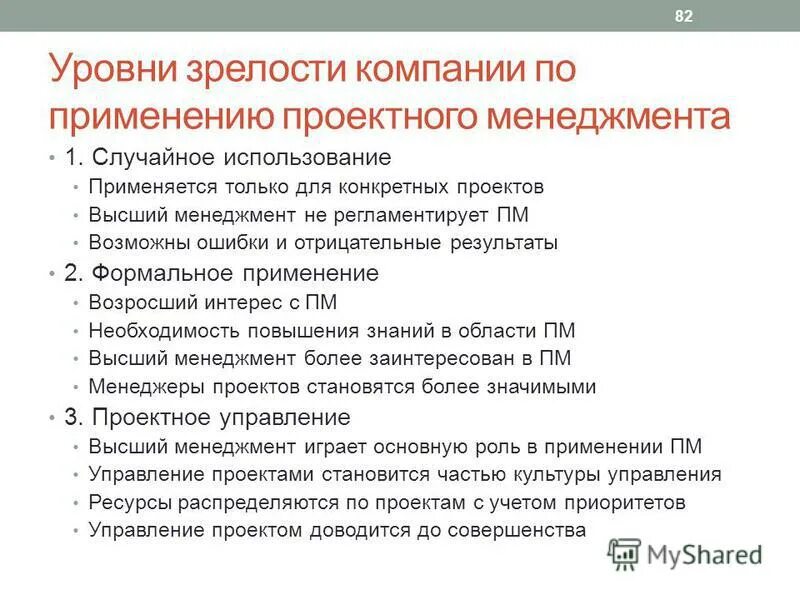 82

Уровни зрелости компании по применению проектного менеджмента

• 1. Случайное использование
• Применяется только для конкретных проектов
• Высший менеджмент не регламентирует ПМ
• Возможны ошибки и отрицательные результаты
• 2. Формальное применение
• Возросший интерес с ПМ
• Необходимость повышения знаний в области ПМ
• Высший менеджмент более заинтересован в ПМ
• Менеджеры проектов становятся более значимыми
• 3. Проектное управление
• Высший менеджмент играет основную роль в применении ПМ
• Управление проектами становится частью культуры управления
• Ресурсы распределяются по проектам с учетом приоритетов
• Управление проектом доводится до совершенства

MyShared